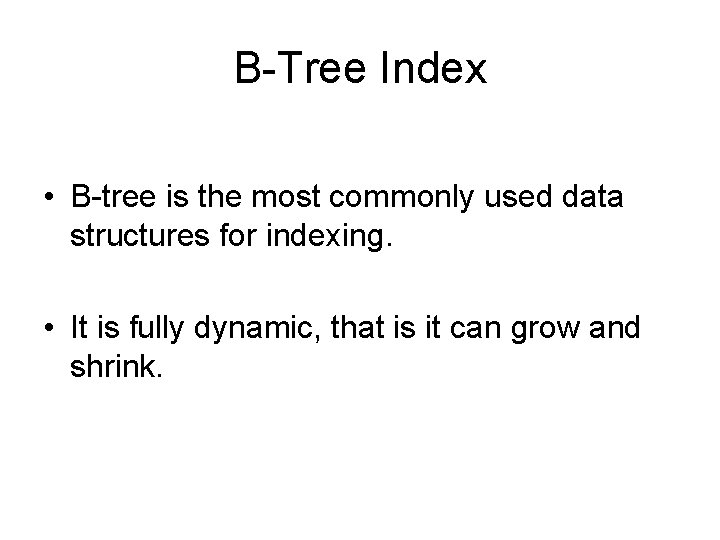 B-Tree Index

• B-tree is the most commonly used data structures for indexing.

• It is fully dynamic, that is it can grow and shrink.